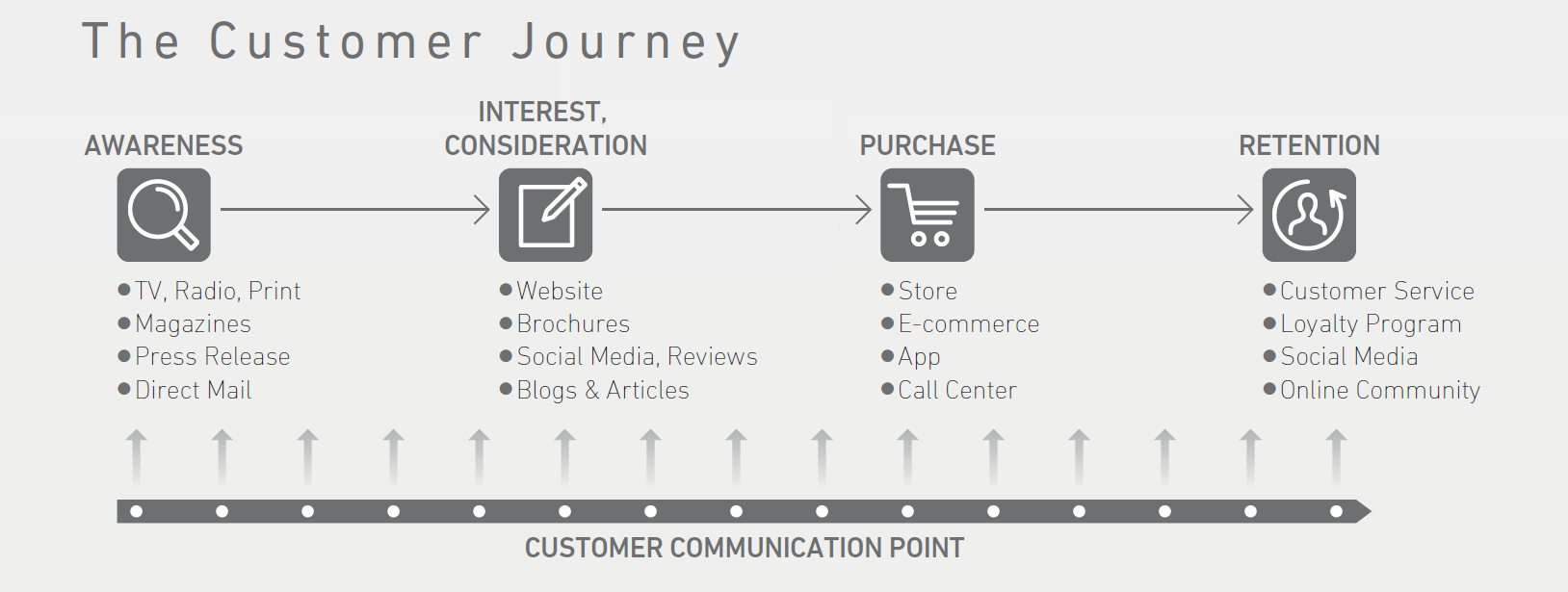 The Customer Journey

AWARENESS

- TV, Radio, Print
- Magazines
- Press Release
- Direct Mail

INTEREST, CONSIDERATION

- Website
- Brochures
- Social Media, Reviews
- Blogs & Articles

PURCHASE

- Store
- E-commerce
- App
- Call Center

RETENTION

- Customer Service
- Loyalty Program
- Social Media
- Online Community

CUSTOMER COMMUNICATION POINT